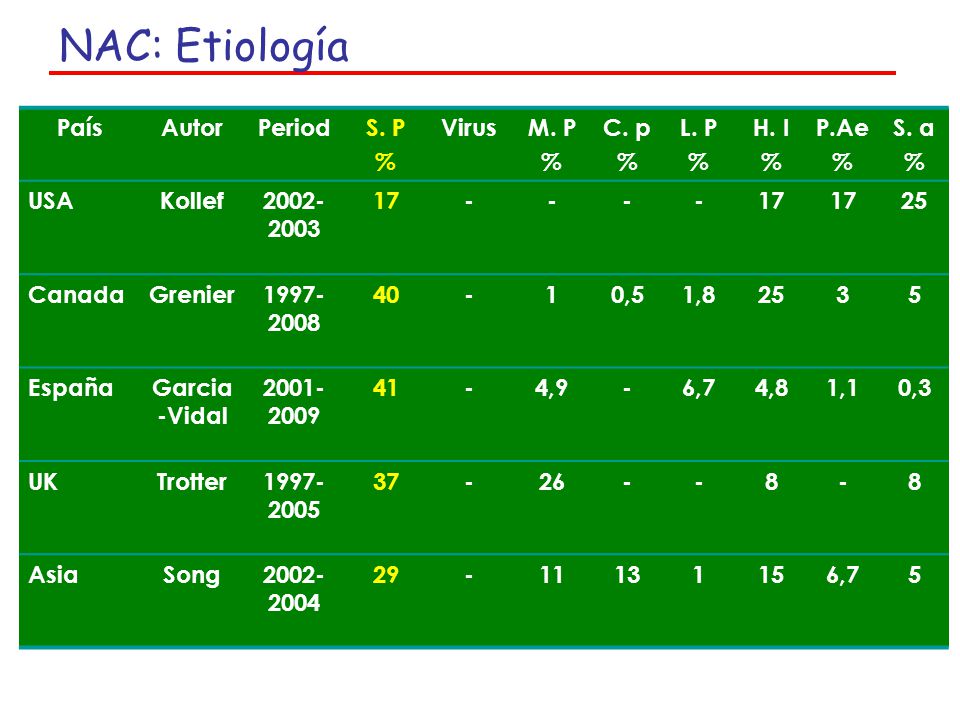 NAC: Etiología

| País | Autor | Period | S. P % | Virus | M. P % | C. p % | L. P % | H. I % | P.Ae % | S. a % |
|---|---|---|---|---|---|---|---|---|---|---|
| USA | Kollef | 2002-2003 | 17 | - | - | - | - | 17 | 17 | 25 |
| Canada | Grenier | 1997-2008 | 40 | - | 1 | 0,5 | 1,8 | 25 | 3 | 5 |
| España | Garcia-Vidal | 2001-2009 | 41 | - | 4,9 | - | 6,7 | 4,8 | 1,1 | 0,3 |
| UK | Trotter | 1997-2005 | 37 | - | 26 | - | - | 8 | - | 8 |
| Asia | Song | 2002-2004 | 29 | - | 11 | 13 | 1 | 15 | 6,7 | 5 |